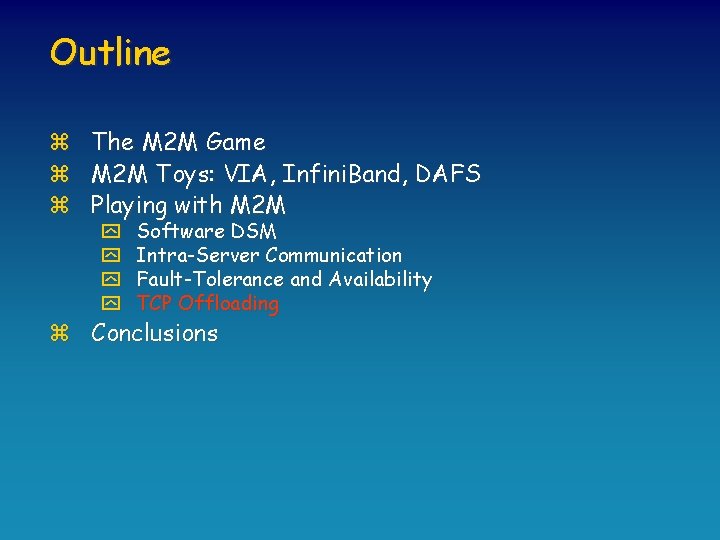 Outline

The M2M Game
M2M Toys: VIA, InfiniBand, DAFS
Playing with M2M
Software DSM
Intra-Server Communication
Fault-Tolerance and Availability
TCP Offloading
Conclusions